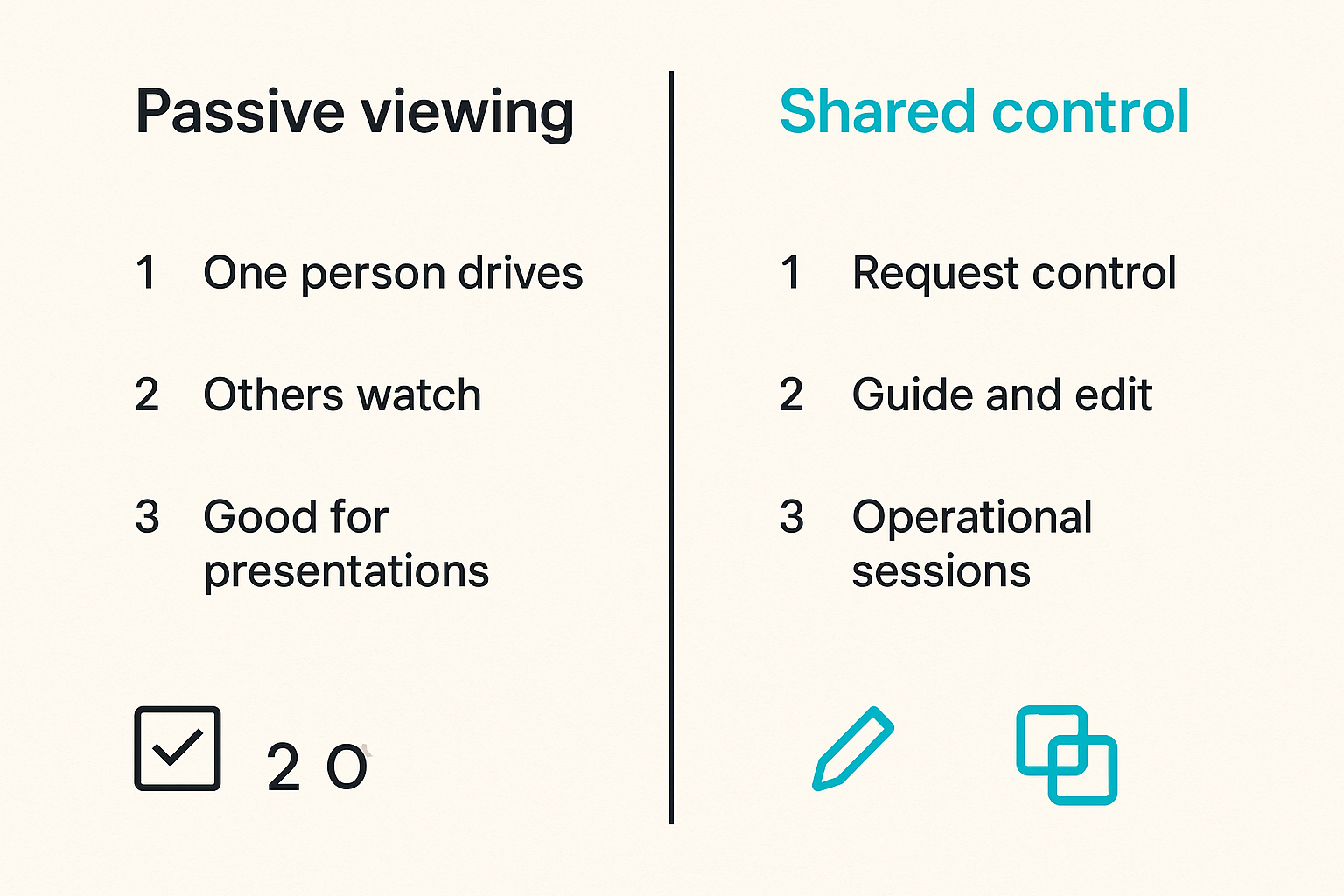 Passive viewing

1 One person drives

2 Others watch

3 Good for presentations

2 O

Shared control

1 Request control

2 Guide and edit

3 Operational sessions